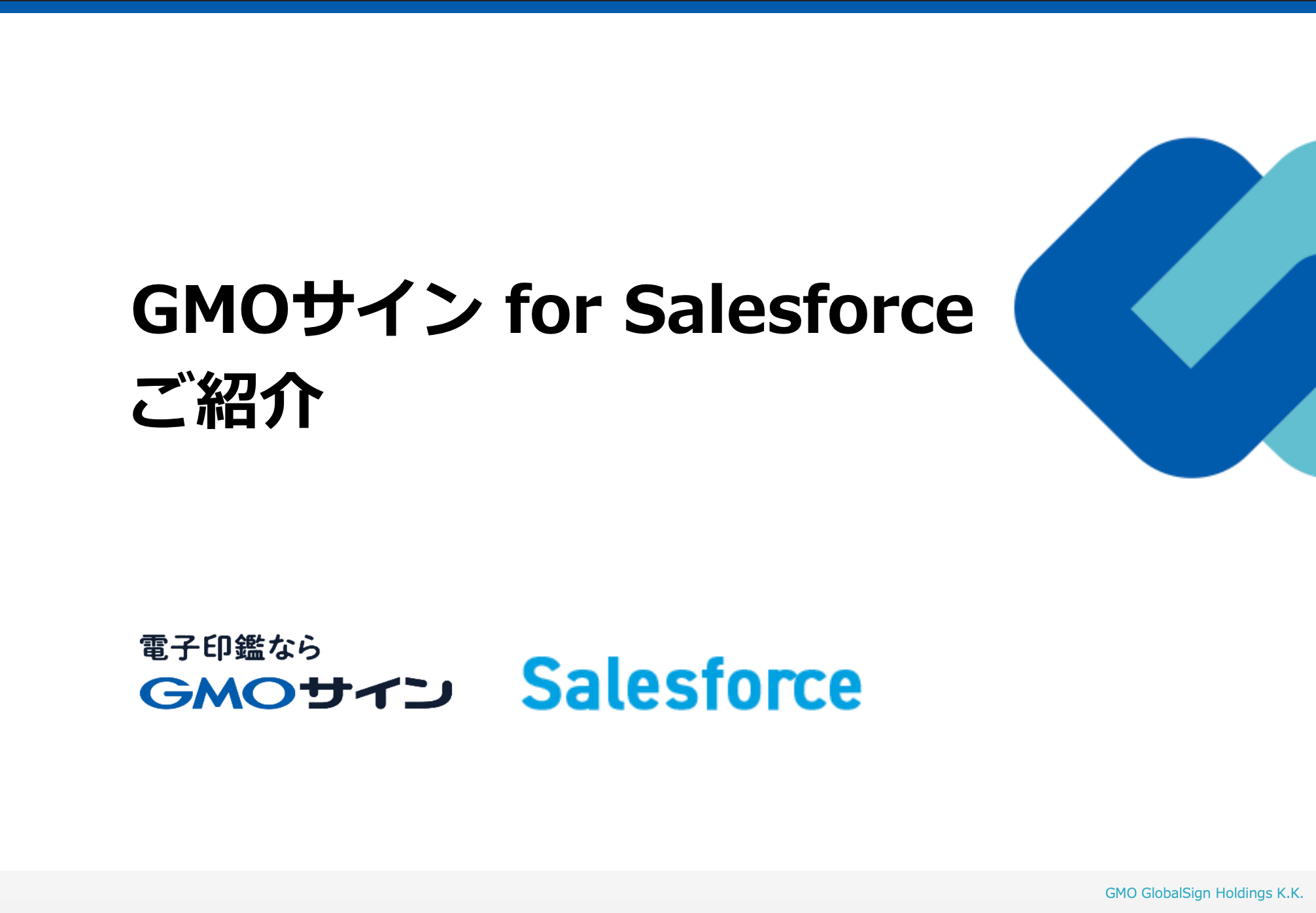 GMOサイン for Salesforce
ご紹介

電子印鑑なら
GMOサイン

Salesforce

GMO GlobalSign Holdings K.K.